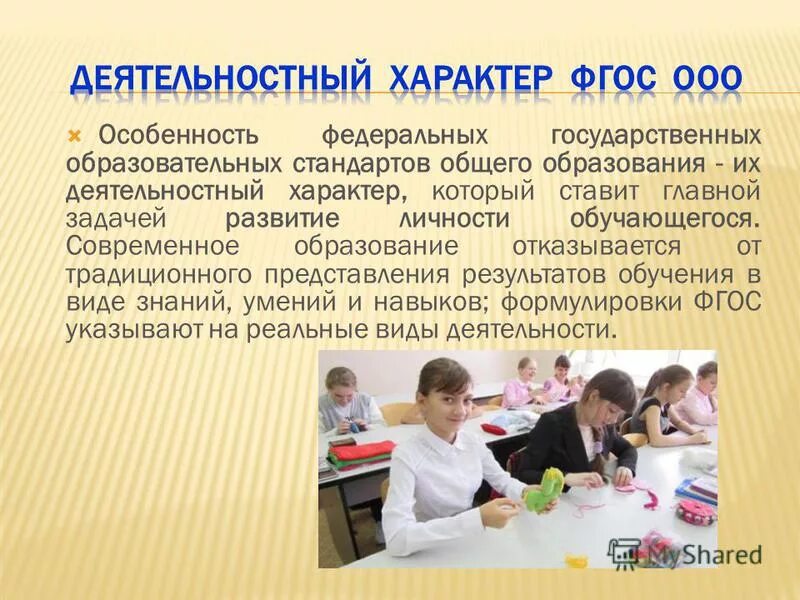 ДЕЯТЕЛЬНОСТНЫЙ ХАРАКТЕР ФГОС ООО

Особенность федеральных государственных образовательных стандартов общего образования - их деятельностный характер, который ставит главной задачей развитие личности обучающегося. Современное образование отказывается от традиционного представления результатов обучения в виде знаний, умений и навыков; формулировки ФГОС указывают на реальные виды деятельности.

MyShared